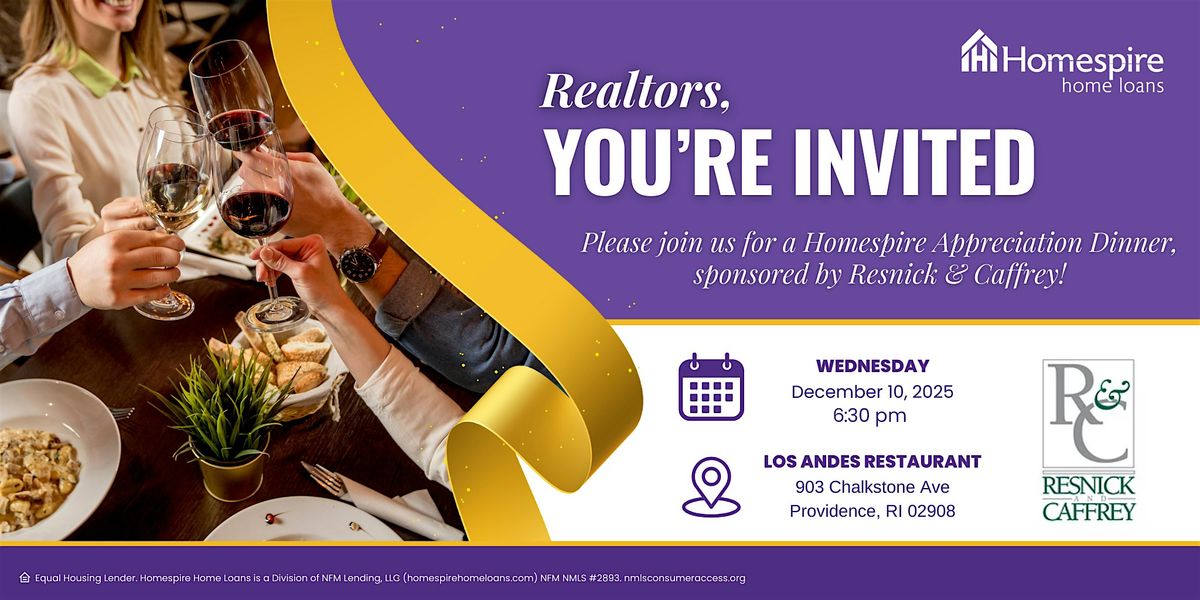 Homespire
home loans

Realtors,
YOU'RE INVITED

Please join us for a Homespire Appreciation Dinner, sponsored by Resnick & Caffrey!

WEDNESDAY
December 10, 2025
6:30 pm

LOS ANDES RESTAURANT
903 Chalkstone Ave
Providence, RI 02908

R&C
RESNICK AND CAFFREY

Equal Housing Lender. Homespire Home Loans is a Division of NFM Lending, LLC (homespirehomeloans.com) NFM NMLS #2893. nmlsconsumeraccess.org